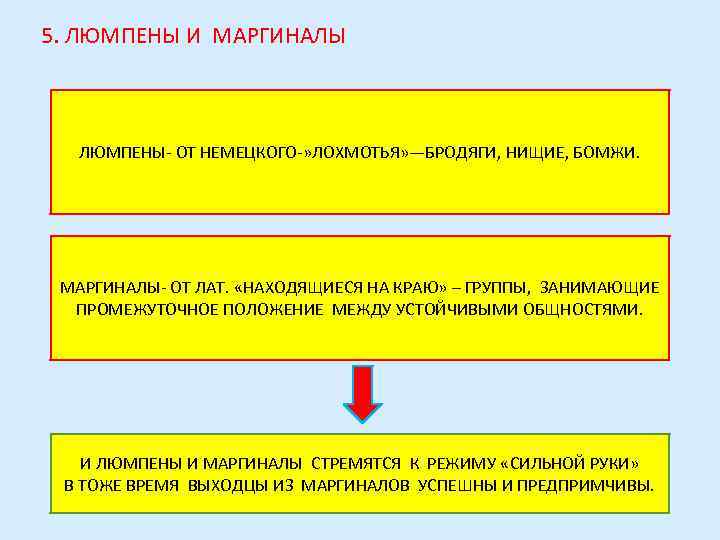 5. ЛЮМПЕНЫ И МАРГИНАЛЫ

ЛЮМПЕНЫ- ОТ НЕМЕЦКОГО-»ЛОХМОТЬЯ»—БРОДЯГИ, НИЩИЕ, БОМЖИ.

МАРГИНАЛЫ- ОТ ЛАТ. «НАХОДЯЩИЕСЯ НА КРАЮ» – ГРУППЫ, ЗАНИМАЮЩИЕ ПРОМЕЖУТОЧНОЕ ПОЛОЖЕНИЕ МЕЖДУ УСТОЙЧИВЫМИ ОБЩНОСТЯМИ.

И ЛЮМПЕНЫ И МАРГИНАЛЫ СТРЕМЯТСЯ К РЕЖИМУ «СИЛЬНОЙ РУКИ» В ТОЖЕ ВРЕМЯ ВЫХОДЦЫ ИЗ МАРГИНАЛОВ УСПЕШНЫ И ПРЕДПРИМЧИВЫ.